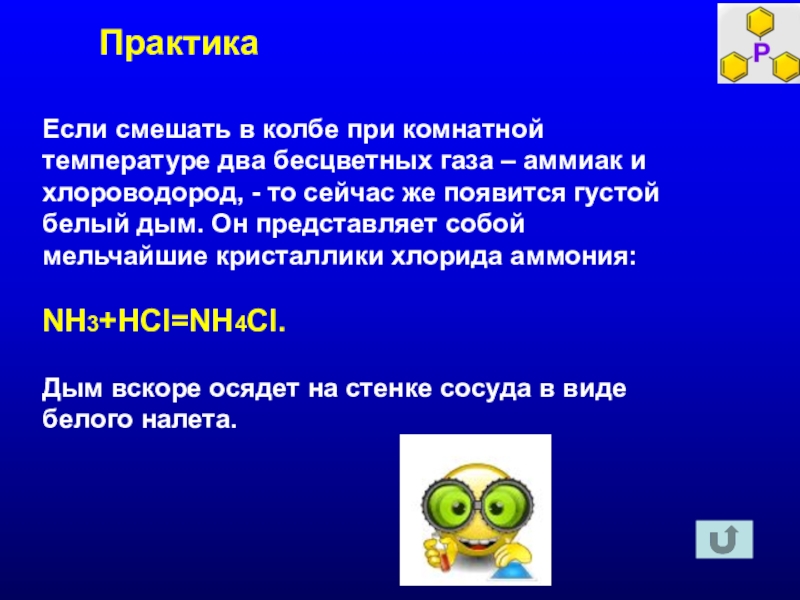 Практика

P

Если смешать в колбе при комнатной температуре два бесцветных газа – аммиак и хлороводород, - то сейчас же появится густой белый дым. Он представляет собой мельчайшие кристаллики хлорида аммония:

$NH_3+HCl=NH_4Cl$.

Дым вскоре осядет на стенке сосуда в виде белого налета.